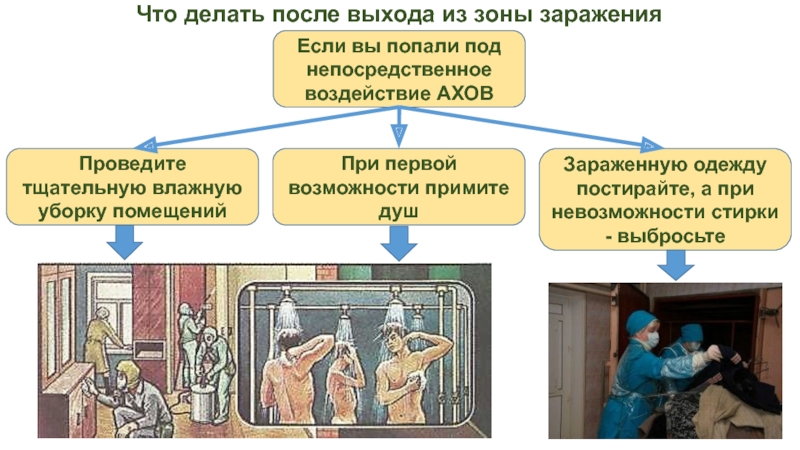 Что делать после выхода из зоны заражения

Если вы попали под непосредственное воздействие АХОВ

Проведите тщательную влажную уборку помещений

При первой возможности примите душ

Зараженную одежду постирайте, а при невозможности стирки - выбросьте